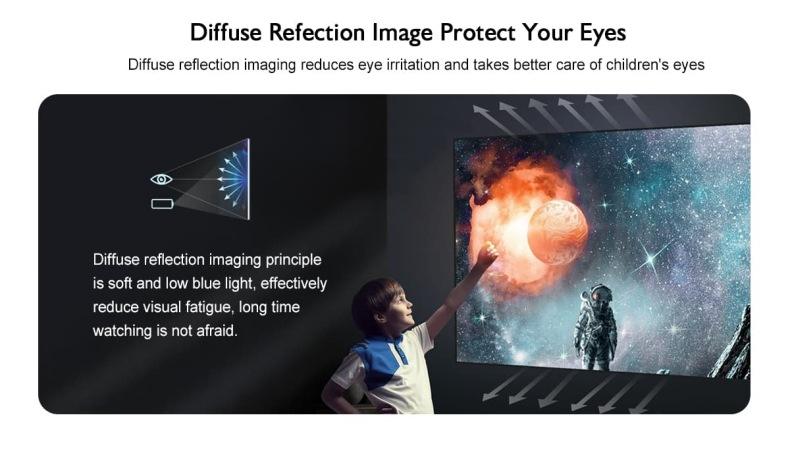 Diffuse Refection Image Protect Your Eyes

Diffuse reflection imaging reduces eye irritation and takes better care of children's eyes

Diffuse reflection imaging principle is soft and low blue light, effectively reduce visual fatigue, long time watching is not afraid.